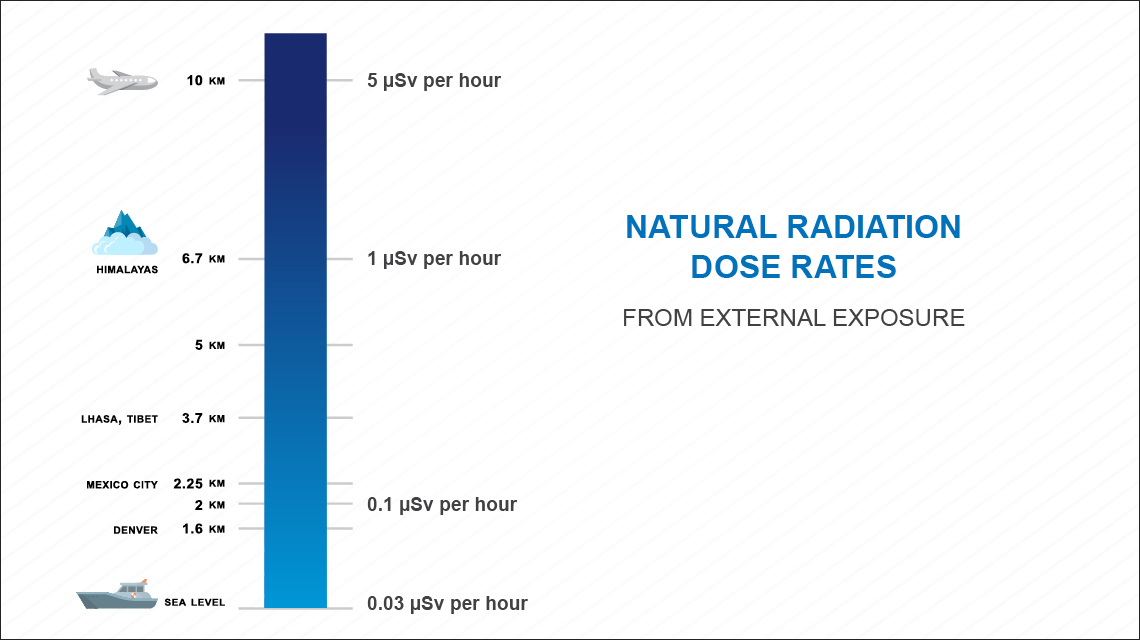 10 KM
5 µSv per hour

HIMALAYAS
6.7 KM
1 µSv per hour

5 KM

LHASA, TIBET
3.7 KM

MEXICO CITY
2.25 KM
2 KM
0.1 µSv per hour
DENVER
1.6 KM

SEA LEVEL
0.03 µSv per hour

NATURAL RADIATION DOSE RATES

FROM EXTERNAL EXPOSURE